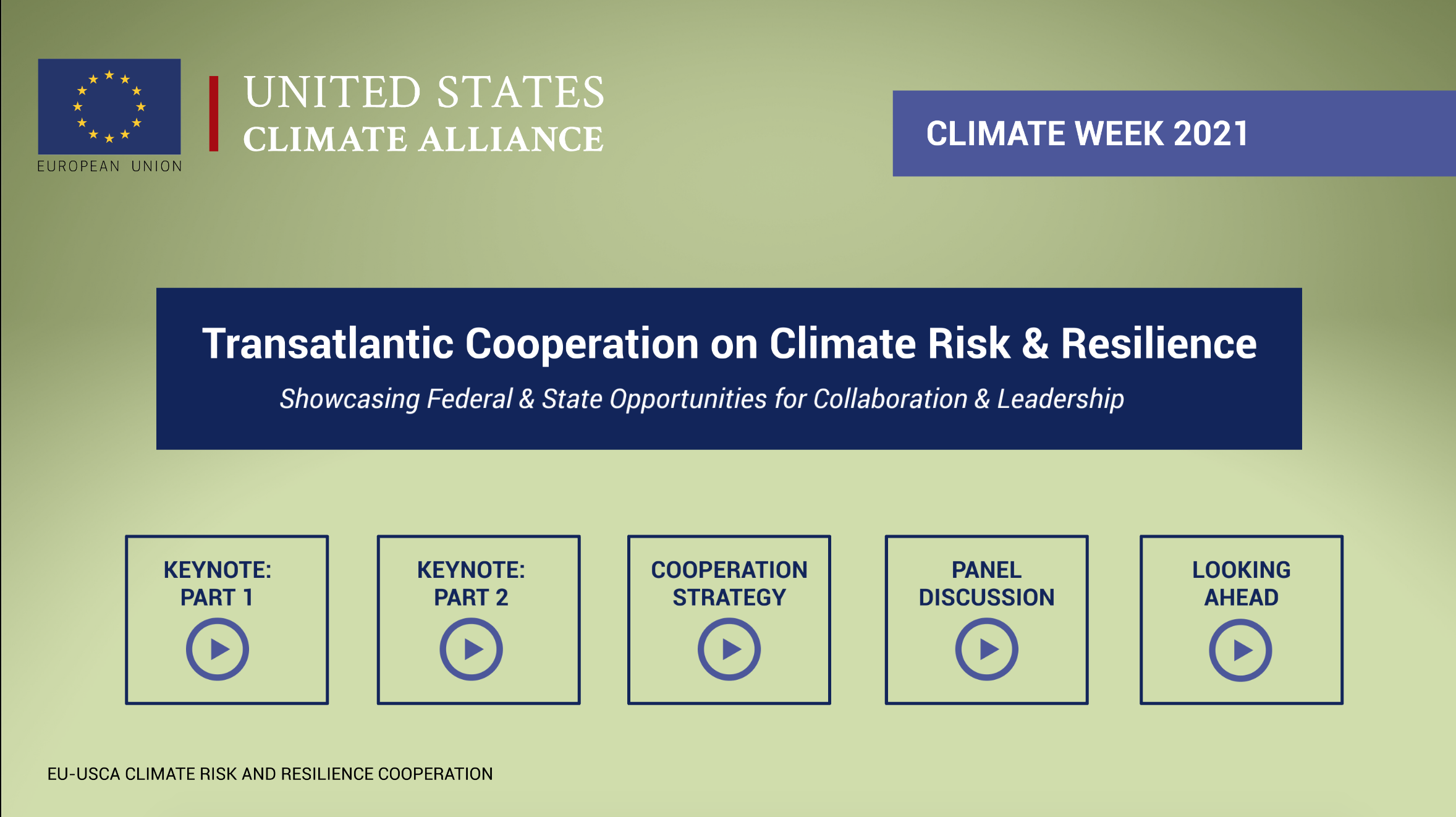 EUROPEAN UNION

UNITED STATES
CLIMATE ALLIANCE

CLIMATE WEEK 2021

Transatlantic Cooperation on Climate Risk & Resilience

Showcasing Federal & State Opportunities for Collaboration & Leadership

KEYNOTE: PART 1

KEYNOTE: PART 2

COOPERATION STRATEGY

PANEL DISCUSSION

LOOKING AHEAD

EU-USCA CLIMATE RISK AND RESILIENCE COOPERATION